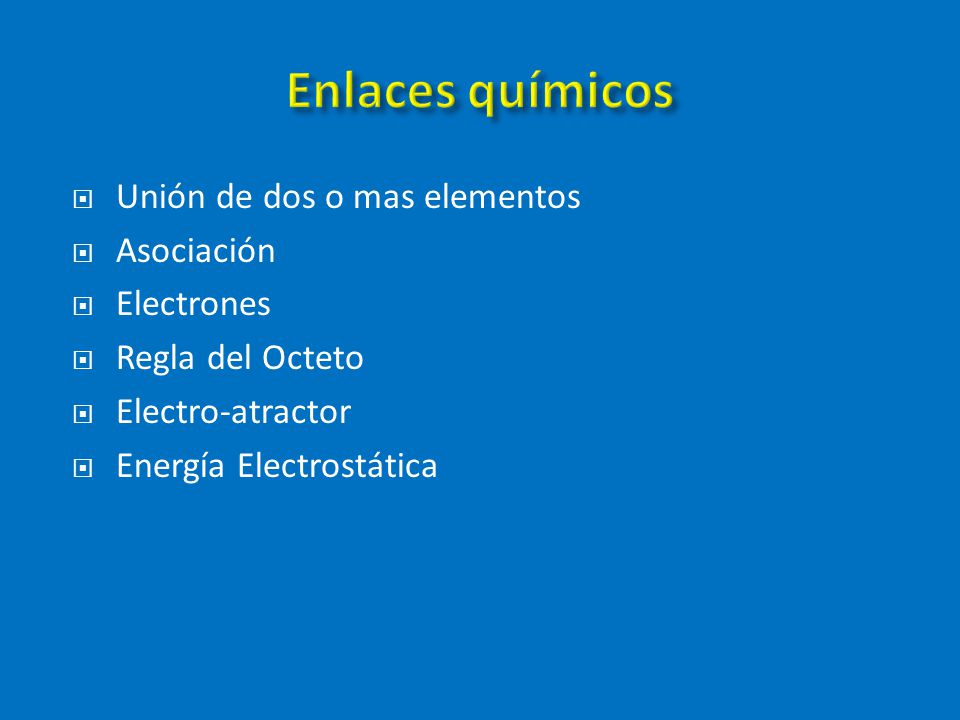 Enlaces químicos

- Unión de dos o mas elementos
- Asociación
- Electrones
- Regla del Octeto
- Electro-atractor
- Energía Electrostática